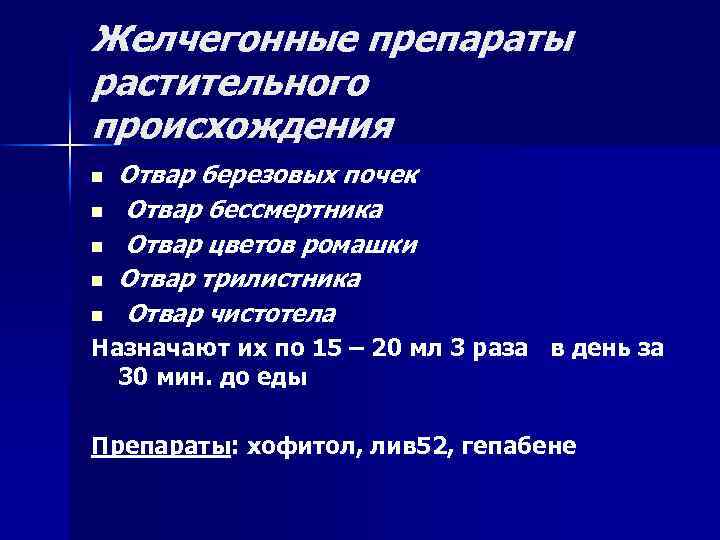 Желчегонные препараты растительного происхождения

- Отвар березовых почек
- Отвар бессмертника
- Отвар цветов ромашки
- Отвар трилистника
- Отвар чистотела

Назначают их по 15 – 20 мл 3 раза в день за 30 мин. до еды

Препараты: хофитол, лив52, гепабене